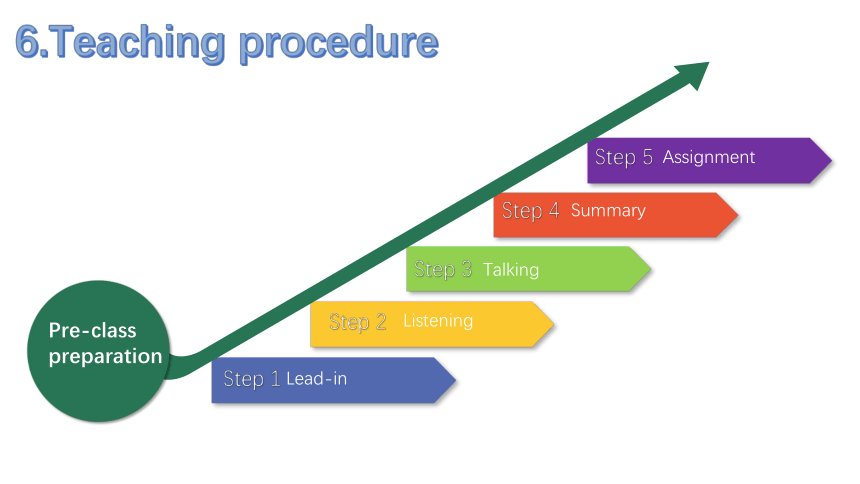 6.Teaching procedure

Pre-class preparation

Step 1 Lead-in

Step 2 Listening

Step 3 Talking

Step 4 Summary

Step 5 Assignment